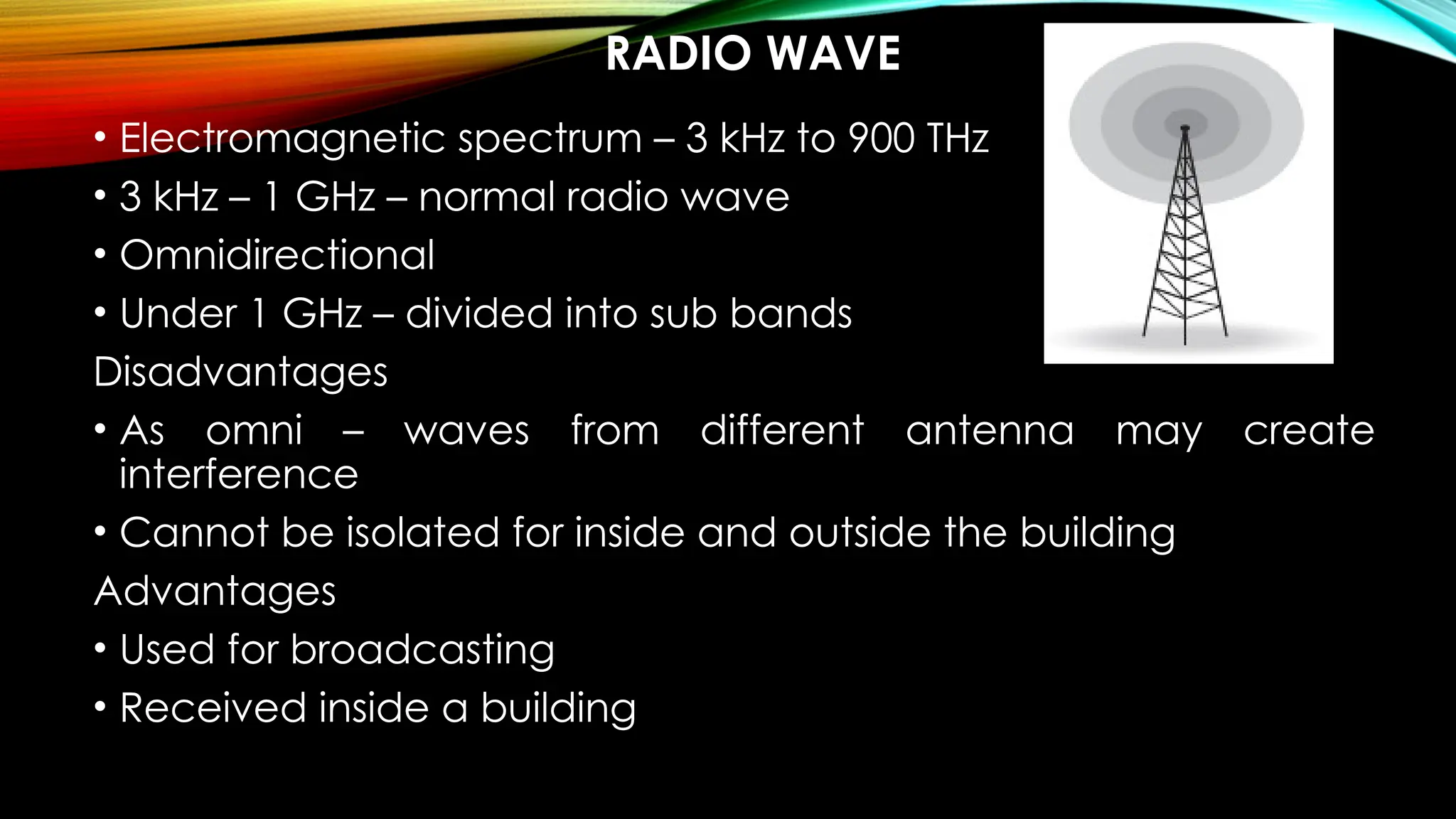 RADIO WAVE

• Electromagnetic spectrum – 3 kHz to 900 THz
• 3 kHz – 1 GHz – normal radio wave
• Omnidirectional
• Under 1 GHz – divided into sub bands

Disadvantages
• As omni – waves from different antenna may create interference
• Cannot be isolated for inside and outside the building

Advantages
• Used for broadcasting
• Received inside a building